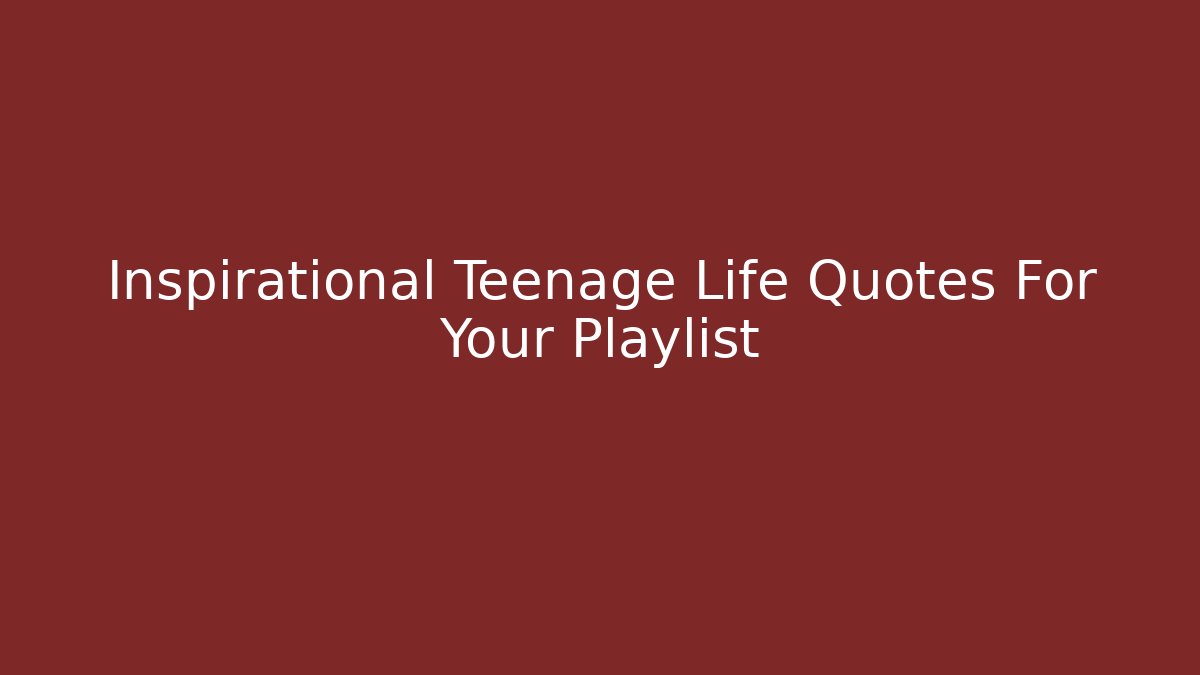 Inspirational Teenage Life Quotes For Your Playlist